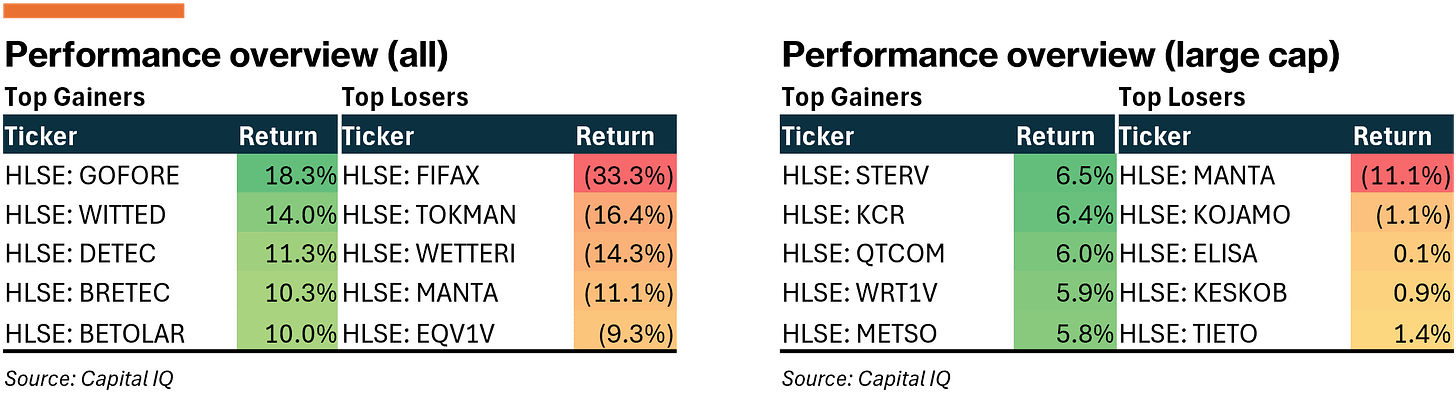 Performance overview (all)

Top Gainers

| Ticker | Return |
|---|---|
| HLSE: GOFORE | 18.3% |
| HLSE: WITTED | 14.0% |
| HLSE: DETEC | 11.3% |
| HLSE: BRETEC | 10.3% |
| HLSE: BETOLAR | 10.0% |

Top Losers

| Ticker | Return |
|---|---|
| HLSE: FIFAX | (33.3%) |
| HLSE: TOKMAN | (16.4%) |
| HLSE: WETTERI | (14.3%) |
| HLSE: MANTA | (11.1%) |
| HLSE: EQV1V | (9.3%) |

Source: Capital IQ

Performance overview (large cap)

Top Gainers

| Ticker | Return |
|---|---|
| HLSE: STERV | 6.5% |
| HLSE: KCR | 6.4% |
| HLSE: QTCOM | 6.0% |
| HLSE: WRT1V | 5.9% |
| HLSE: METSO | 5.8% |

Top Losers

| Ticker | Return |
|---|---|
| HLSE: MANTA | (11.1%) |
| HLSE: KOJAMO | (1.1%) |
| HLSE: ELISA | 0.1% |
| HLSE: KESKOB | 0.9% |
| HLSE: TIETO | 1.4% |

Source: Capital IQ